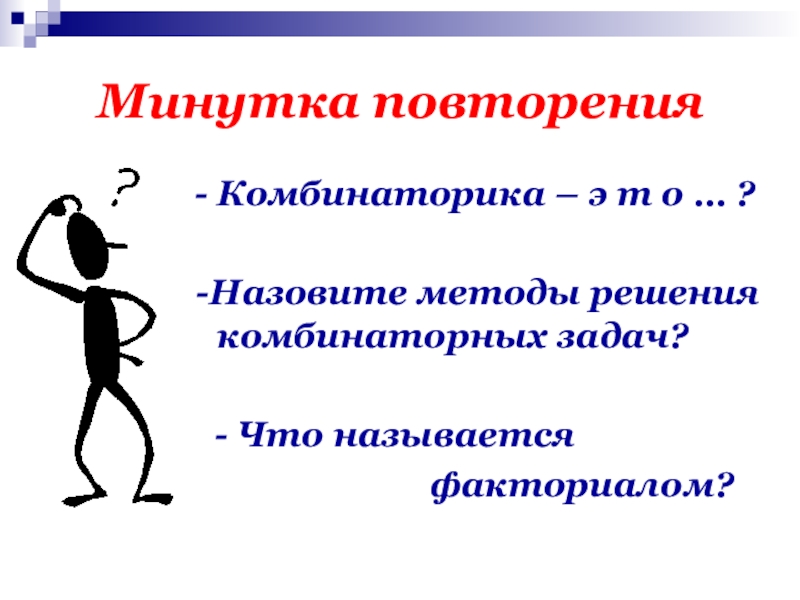 Минутка повторения

?

- Комбинаторика – э т о … ?

-Назовите методы решения комбинаторных задач?

- Что называется факториалом?